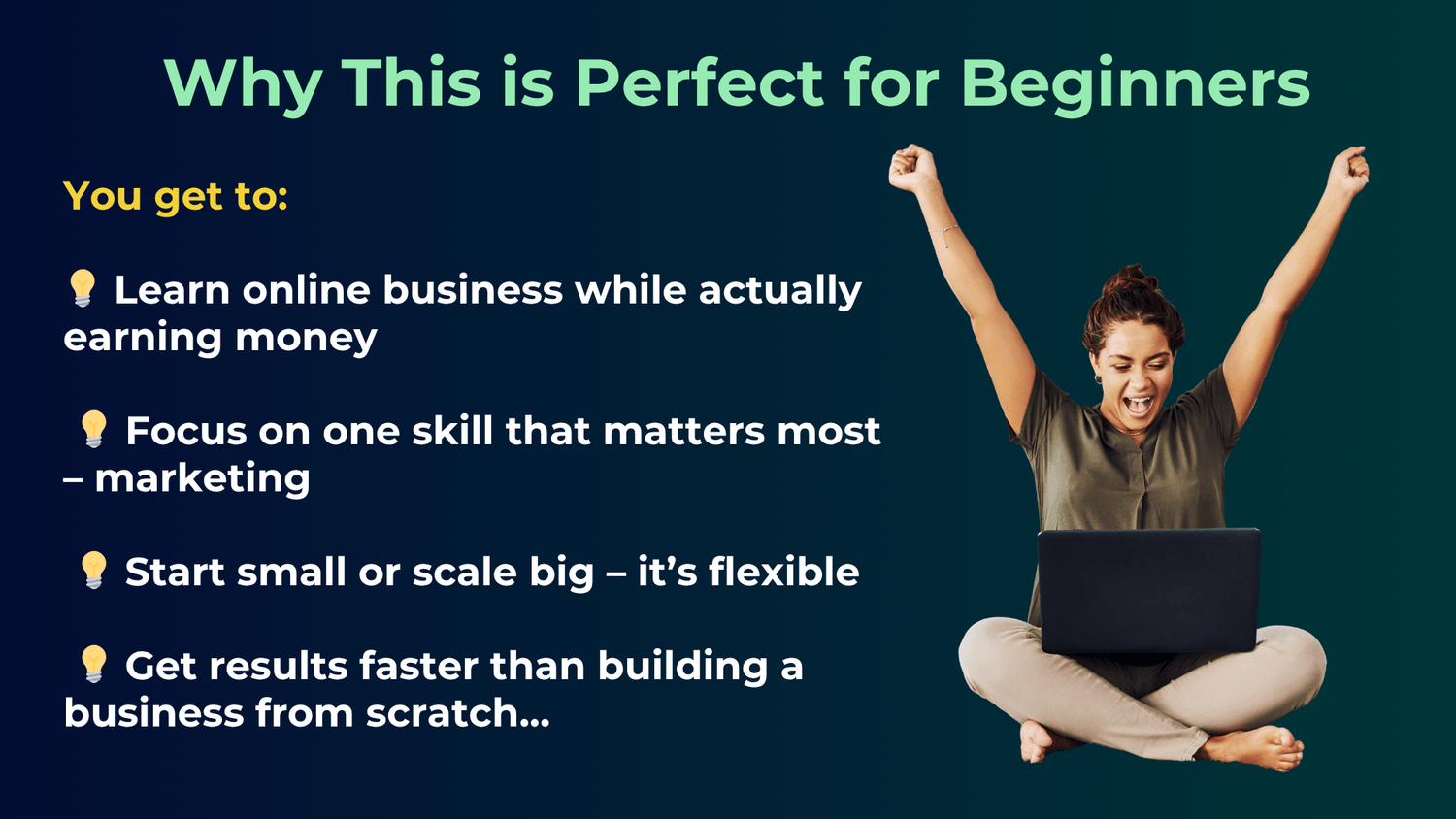 Why This is Perfect for Beginners

You get to:

💡 Learn online business while actually earning money

💡 Focus on one skill that matters most – marketing

💡 Start small or scale big – it's flexible

💡 Get results faster than building a business from scratch...